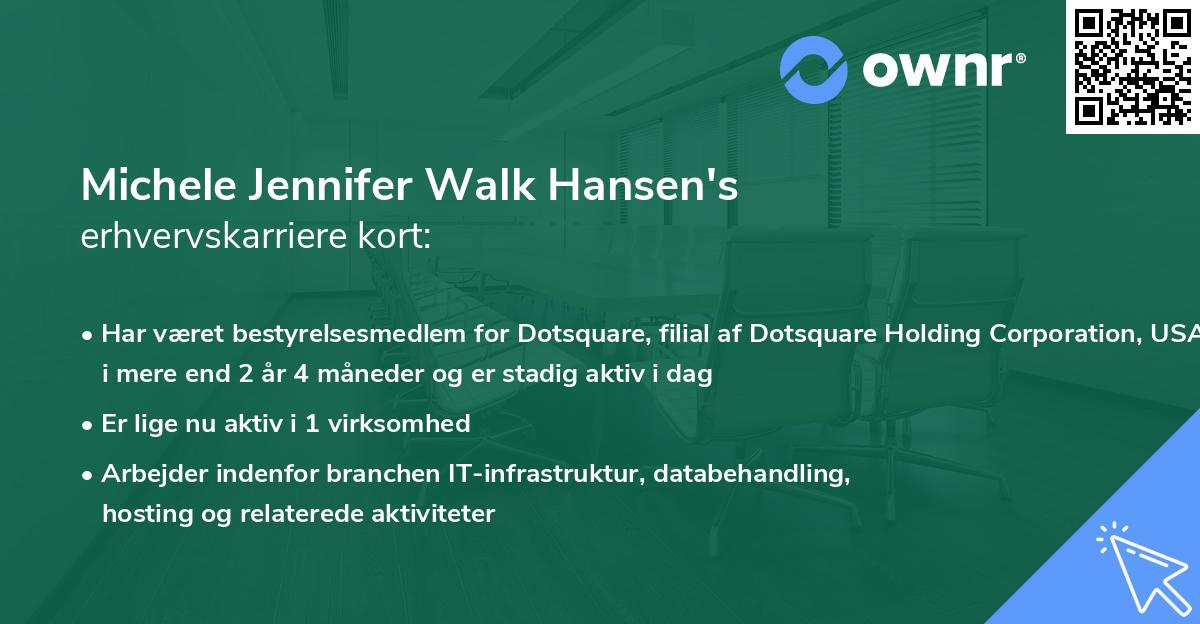 ownr®

Michele Jennifer Walk Hansen's
erhvervskarriere kort:

• Har været bestyrelsesmedlem for Dotsquare, filial af Dotsquare Holding Corporation, USA i mere end 2 år 4 måneder og er stadig aktiv i dag

• Er lige nu aktiv i 1 virksomhed

• Arbejder indenfor branchen IT-infrastruktur, databehandling, hosting og relaterede aktiviteter